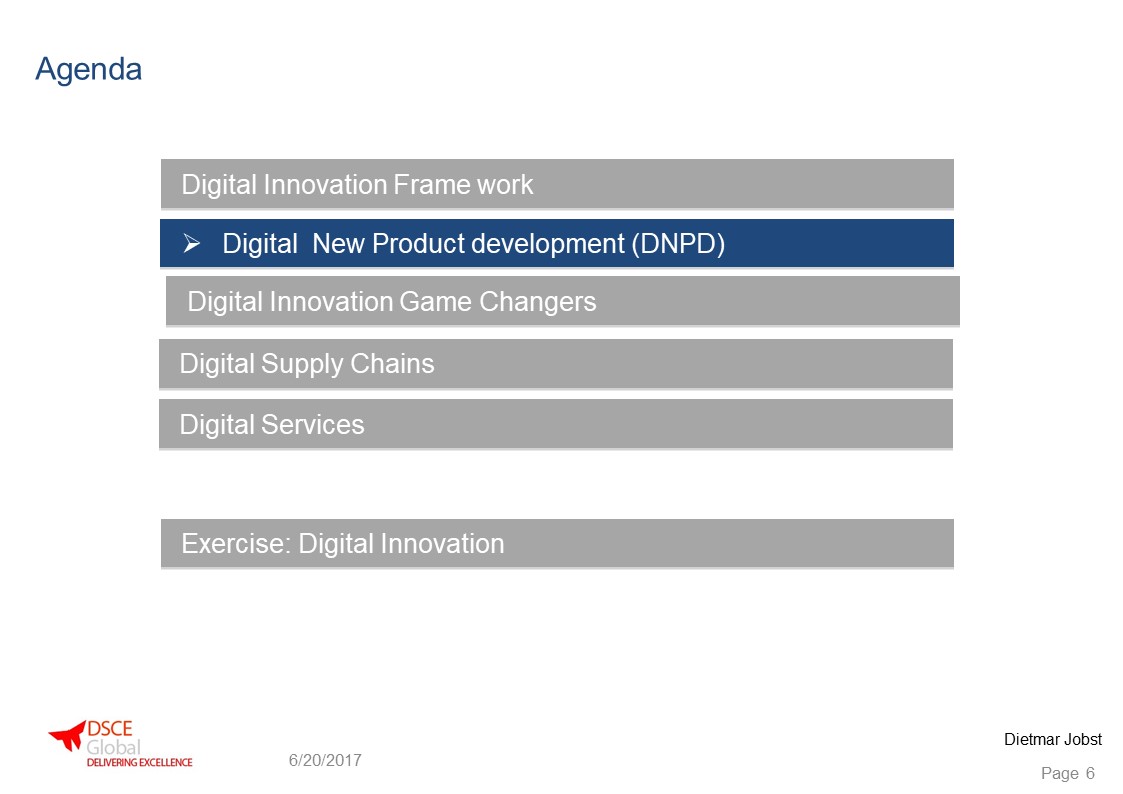 Agenda

Digital Innovation Frame work

➢ Digital New Product development (DNPD)

Digital Innovation Game Changers

Digital Supply Chains

Digital Services

Exercise: Digital Innovation

DSCE Global DELIVERING EXCELLENCE

6/20/2017

Dietmar Jobst

Page 6